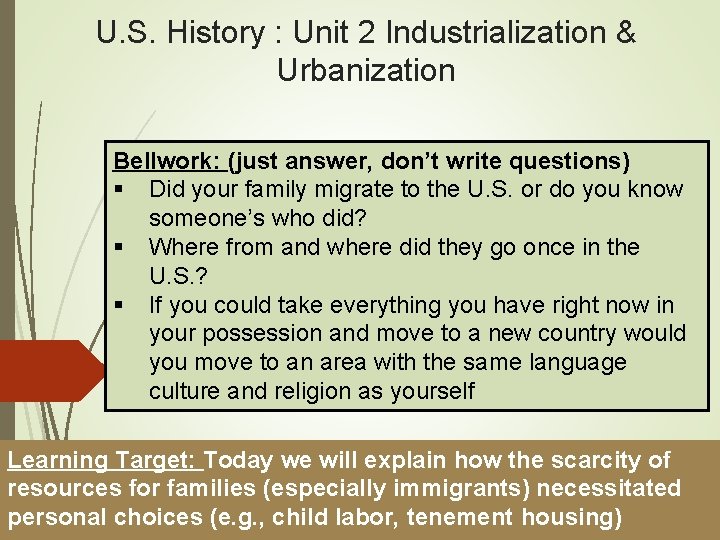 U.S. History : Unit 2 Industrialization & Urbanization

Bellwork: (just answer, don't write questions)
▪ Did your family migrate to the U.S. or do you know someone's who did?
▪ Where from and where did they go once in the U.S.?
▪ If you could take everything you have right now in your possession and move to a new country would you move to an area with the same language culture and religion as yourself

Learning Target: Today we will explain how the scarcity of resources for families (especially immigrants) necessitated personal choices (e.g., child labor, tenement housing)